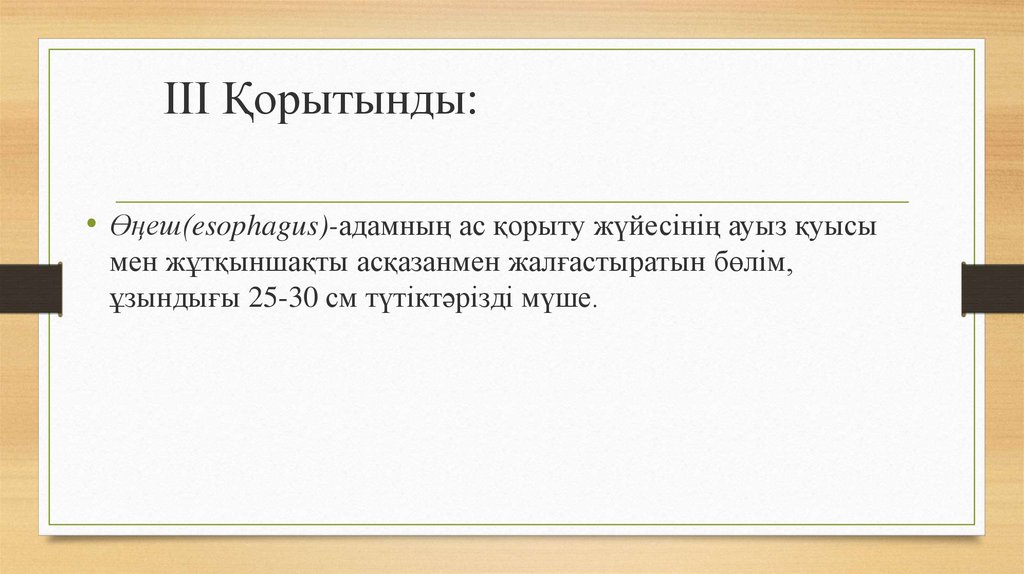 III Қорытынды:

• Өңеш(esophagus)-адамның ас қорыту жүйесінің ауыз қуысы мен жұтқыншақты асқазанмен жалғастыратын бөлім, ұзындығы 25-30 см түтіктәрізді мүше.